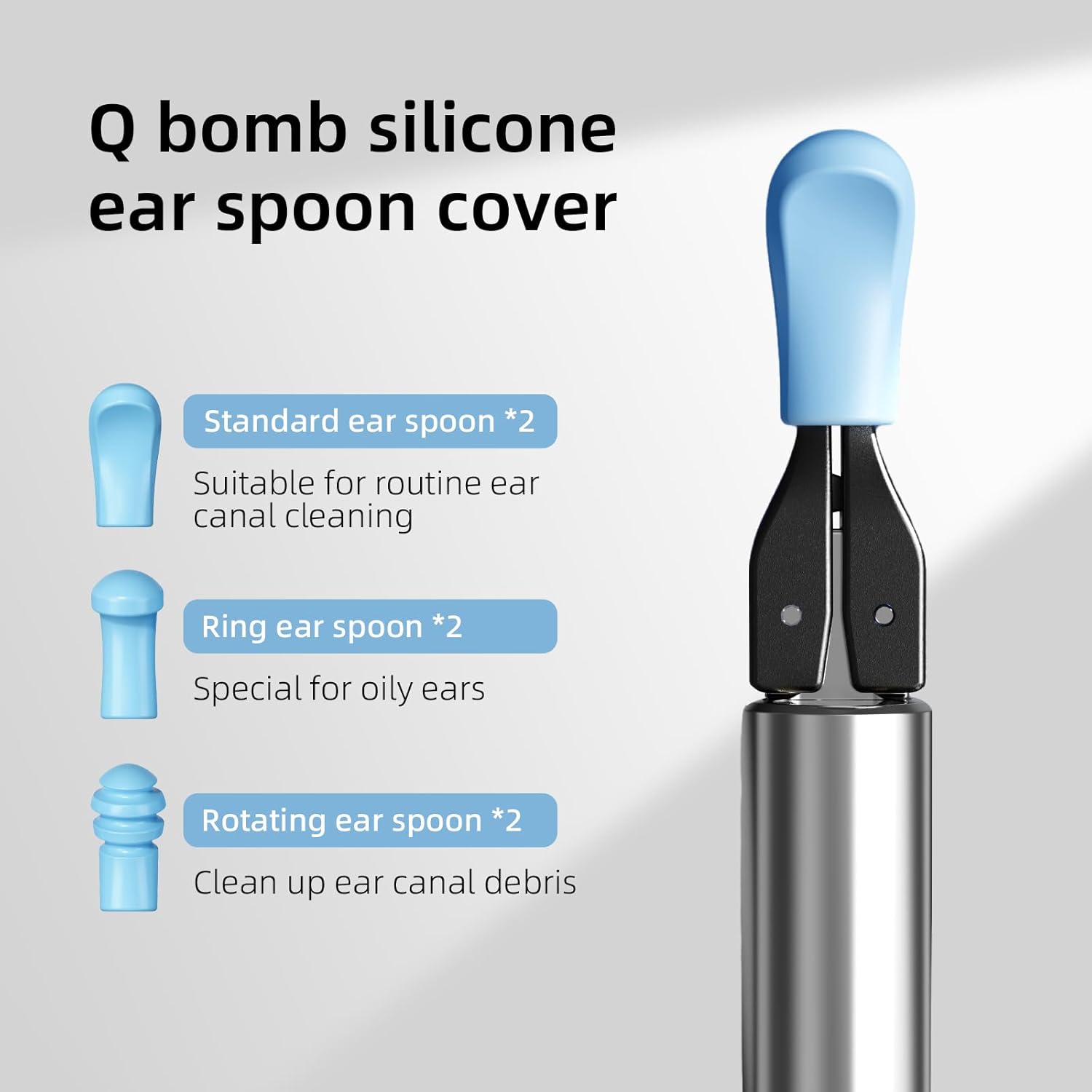 Q bomb silicone ear spoon cover

Standard ear spoon *2

Suitable for routine ear canal cleaning

Ring ear spoon *2

Special for oily ears

Rotating ear spoon *2

Clean up ear canal debris